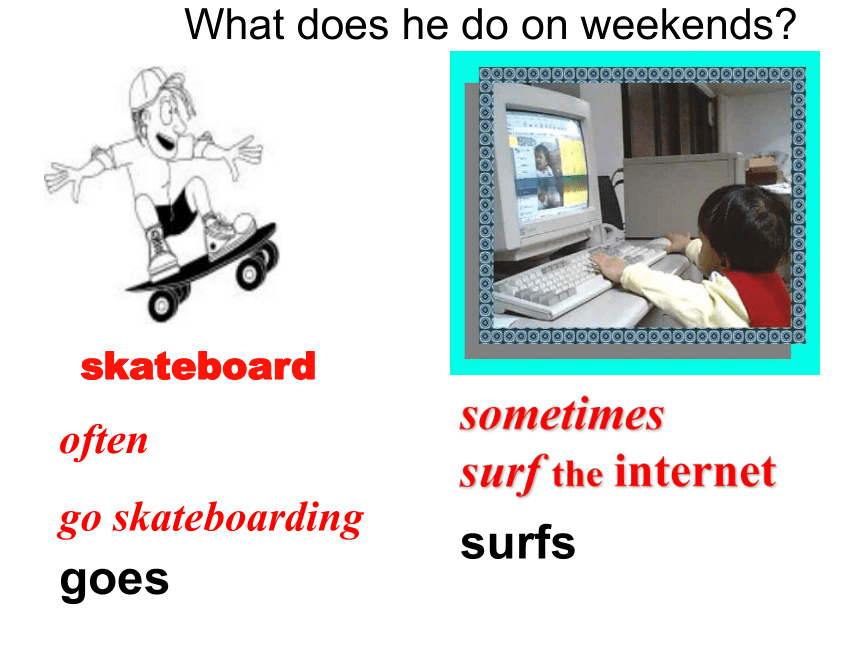 What does he do on weekends?

skateboard

often

go skateboarding

goes

sometimes

surf the internet

surfs